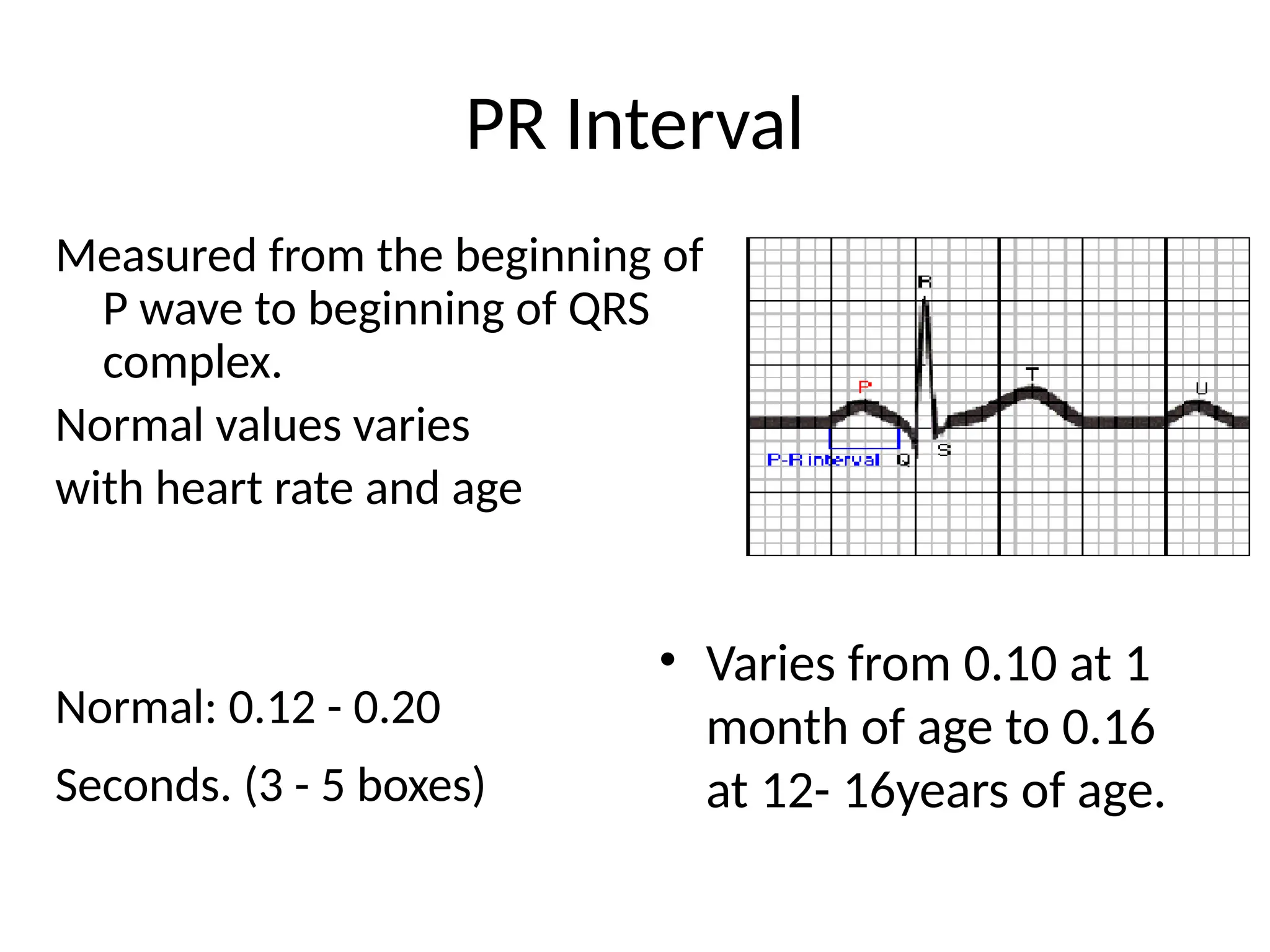 PR Interval

Measured from the beginning of P wave to beginning of QRS complex.

Normal values varies

with heart rate and age

R

P

T

U

P-R interval

Q

S

Normal: 0.12 - 0.20

Seconds. (3 - 5 boxes)

• Varies from 0.10 at 1 month of age to 0.16 at 12- 16years of age.